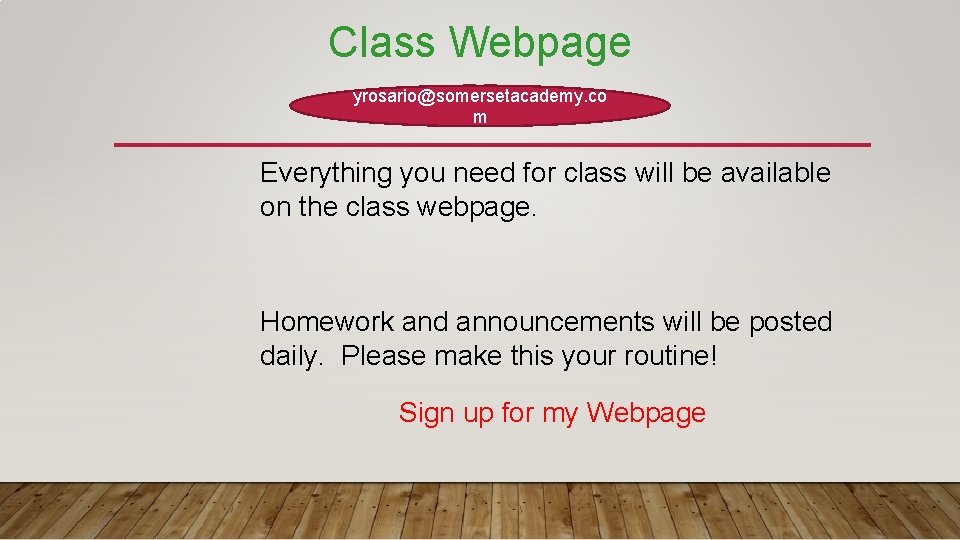 Class Webpage

yrosario@somersetacademy.com

Everything you need for class will be available on the class webpage.

Homework and announcements will be posted daily. Please make this your routine!

Sign up for my Webpage